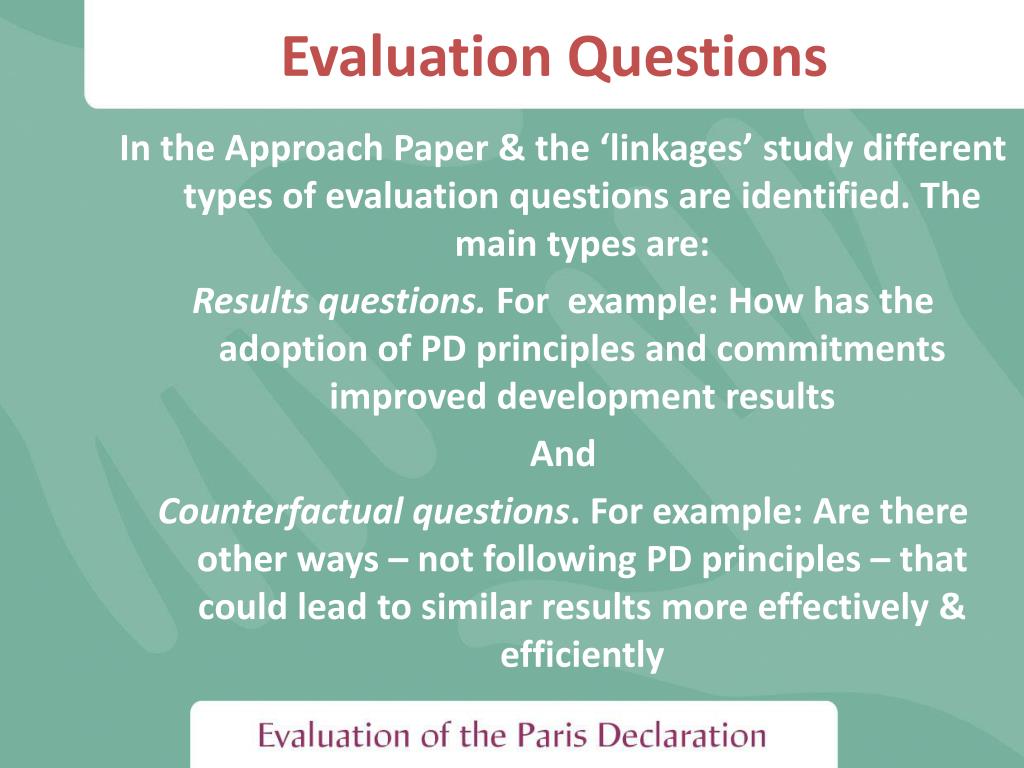 Evaluation Questions

In the Approach Paper & the ‘linkages’ study different types of evaluation questions are identified. The main types are:

Results questions. For example: How has the adoption of PD principles and commitments improved development results

And

Counterfactual questions. For example: Are there other ways – not following PD principles – that could lead to similar results more effectively & efficiently

Evaluation of the Paris Declaration